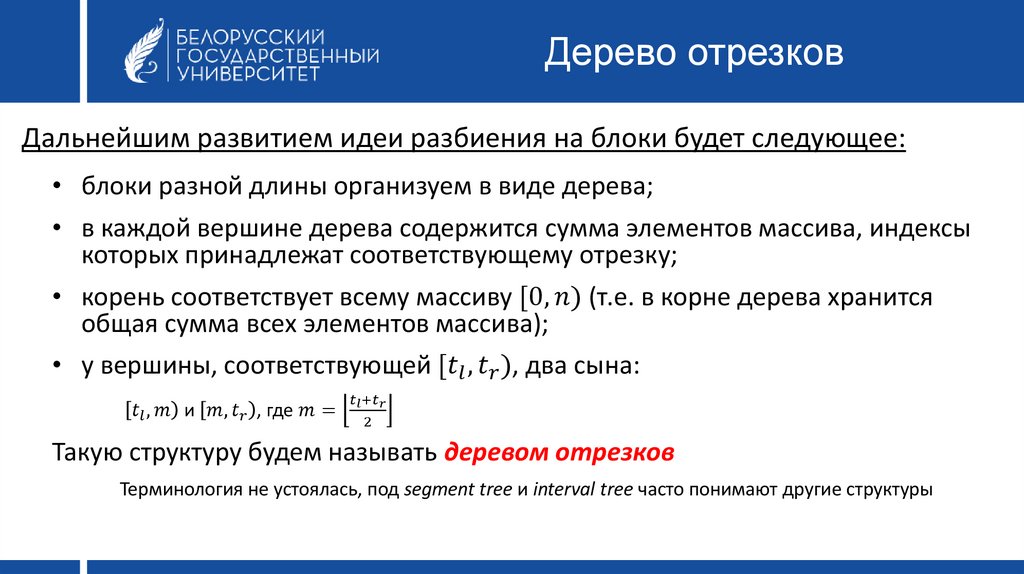 БЕЛОРУССКИЙ ГОСУДАРСТВЕННЫЙ УНИВЕРСИТЕТ

Дерево отрезков

Дальнейшим развитием идеи разбиения на блоки будет следующее:

• блоки разной длины организуем в виде дерева;

• в каждой вершине дерева содержится сумма элементов массива, индексы которых принадлежат соответствующему отрезку;

• корень соответствует всему массиву $[0, n)$ (т.е. в корне дерева хранится общая сумма всех элементов массива);

• у вершины, соответствующей $[t_l, t_r)$, два сына:

$[t_l, m)$ и $[m, t_r)$, где $m = \left\lfloor \frac{t_l + t_r}{2} \right\rfloor$

Такую структуру будем называть деревом отрезков

Терминология не устоялась, под segment tree и interval tree часто понимают другие структуры